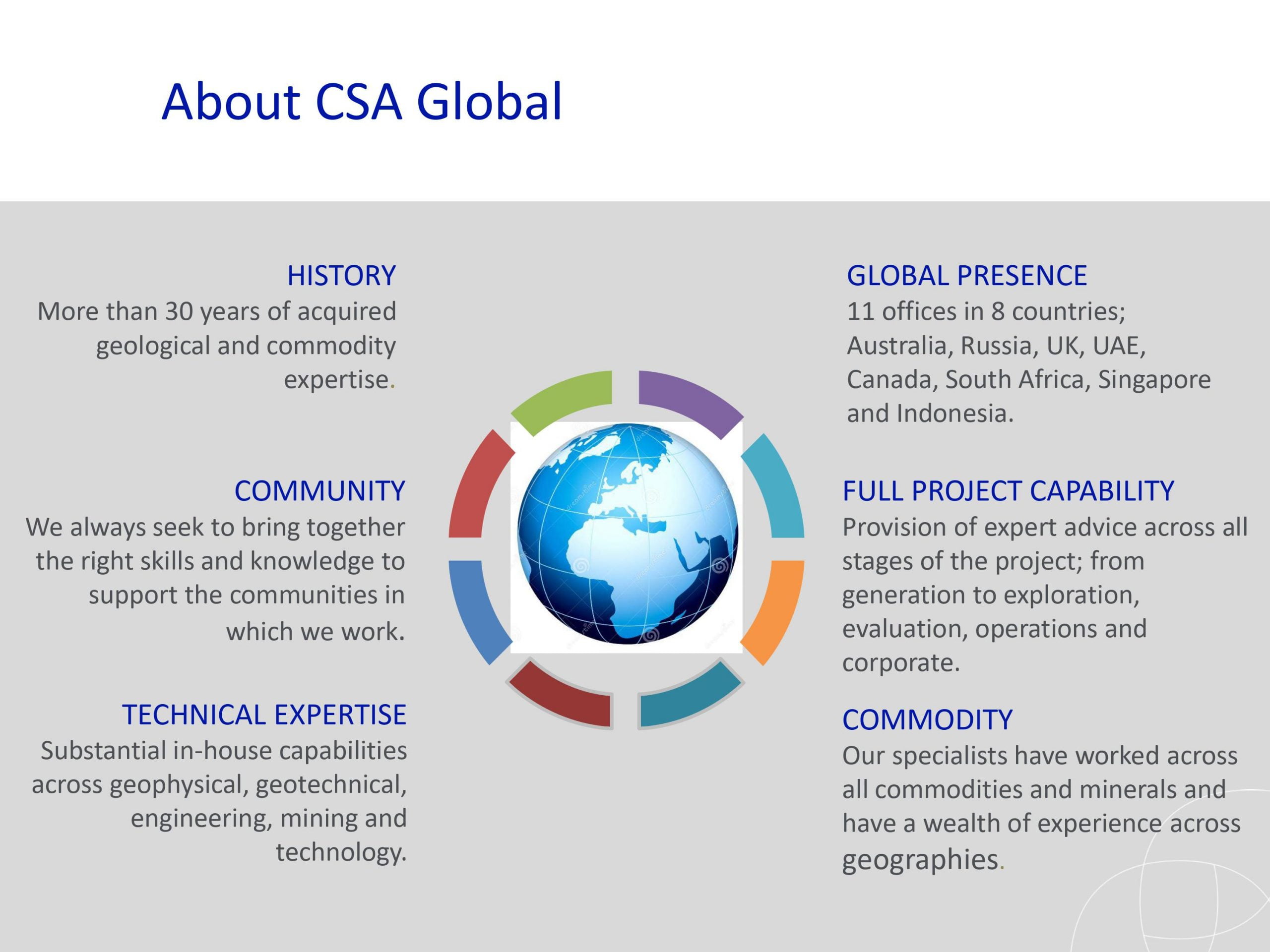 About CSA Global

HISTORY
More than 30 years of acquired geological and commodity expertise.

COMMUNITY
We always seek to bring together the right skills and knowledge to support the communities in which we work.

TECHNICAL EXPERTISE
Substantial in-house capabilities across geophysical, geotechnical, engineering, mining and technology.

GLOBAL PRESENCE
11 offices in 8 countries; Australia, Russia, UK, UAE, Canada, South Africa, Singapore and Indonesia.

FULL PROJECT CAPABILITY
Provision of expert advice across all stages of the project; from generation to exploration, evaluation, operations and corporate.

COMMODITY
Our specialists have worked across all commodities and minerals and have a wealth of experience across geographies.